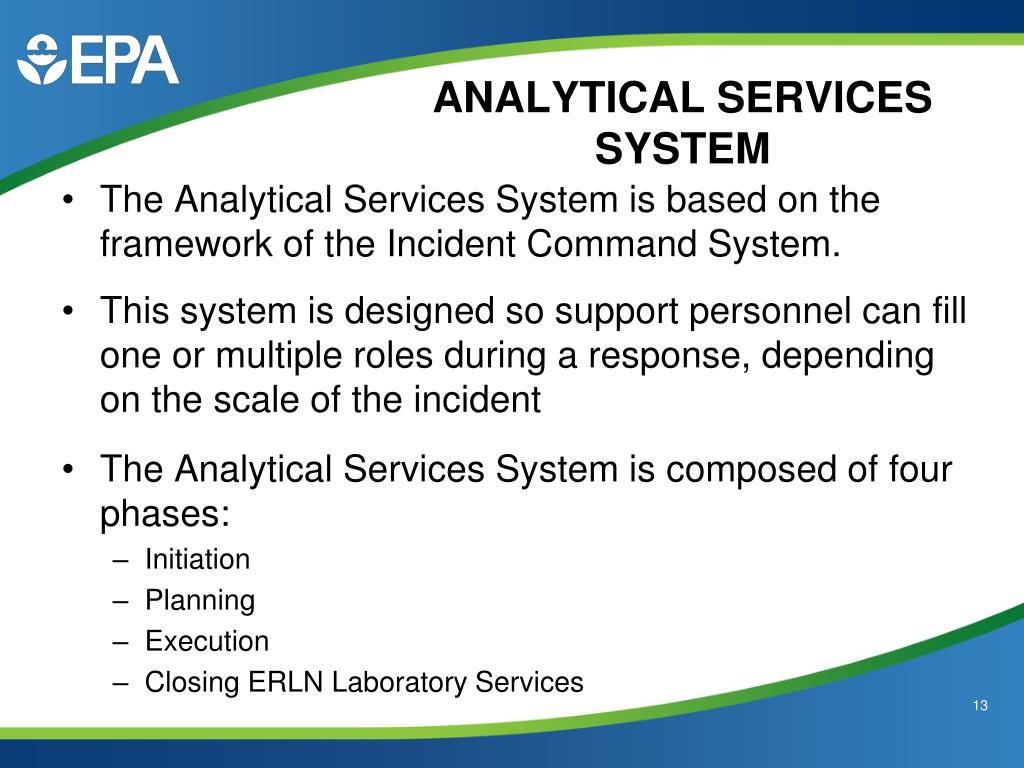 EPA

ANALYTICAL SERVICES SYSTEM

• The Analytical Services System is based on the framework of the Incident Command System.

• This system is designed so support personnel can fill one or multiple roles during a response, depending on the scale of the incident

• The Analytical Services System is composed of four phases:
– Initiation
– Planning
– Execution
– Closing ERLN Laboratory Services

13